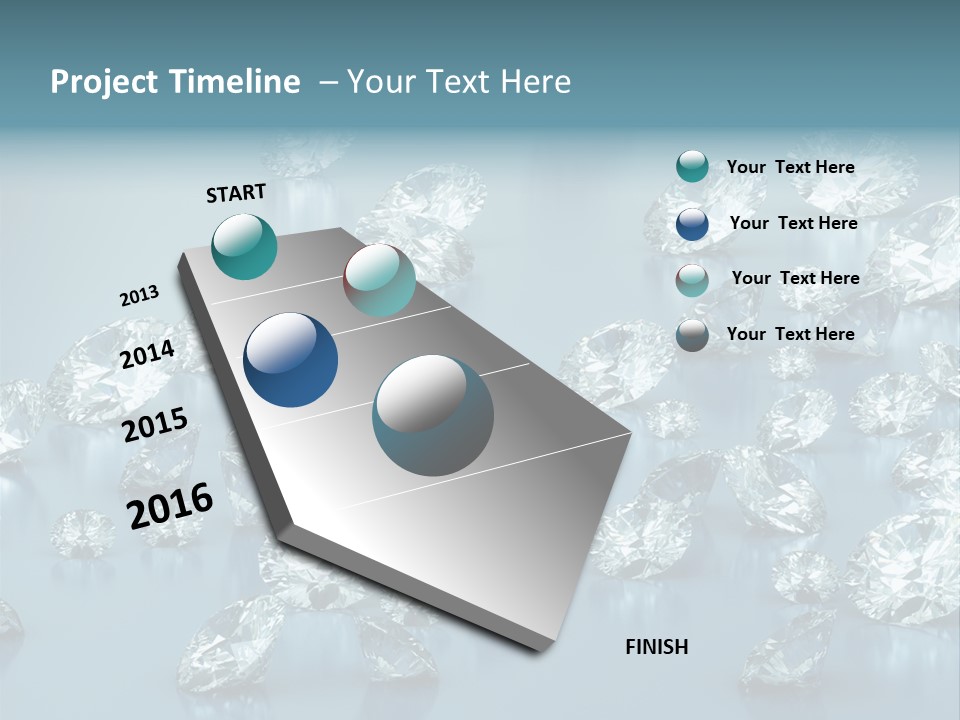 Project Timeline – Your Text Here

START

2013

2014

2015

2016

FINISH

Your Text Here

Your Text Here

Your Text Here

Your Text Here